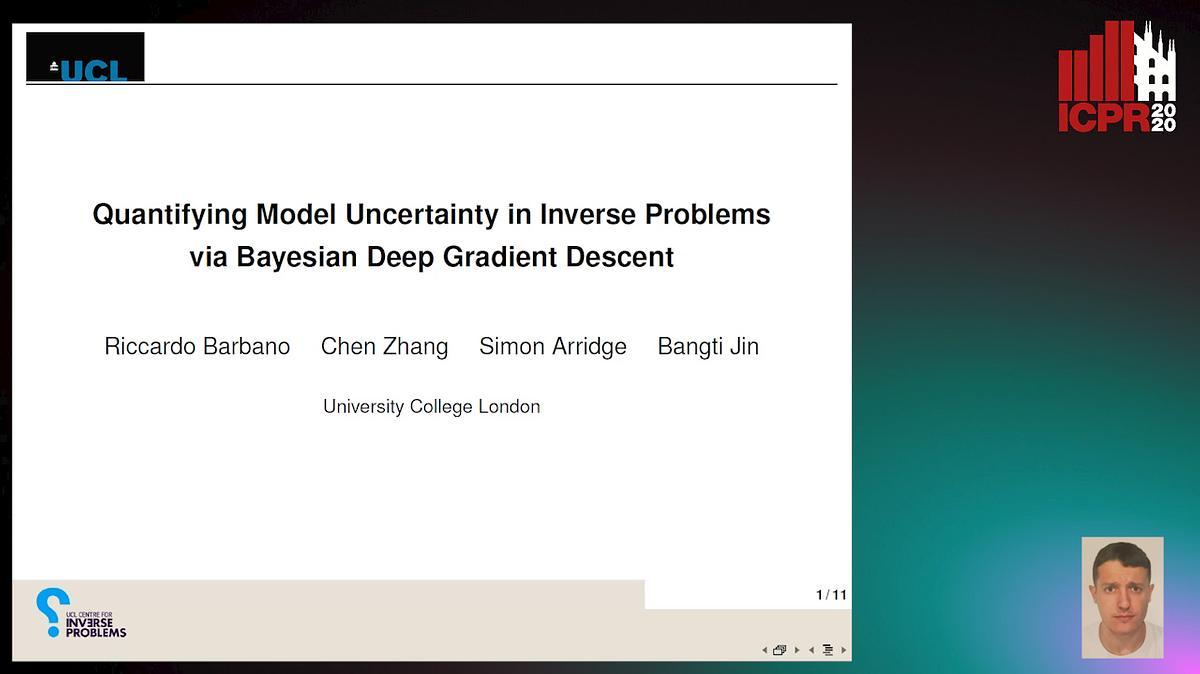 UCL

ICPR 2020

Quantifying Model Uncertainty in Inverse Problems via Bayesian Deep Gradient Descent

Riccardo Barbano Chen Zhang Simon Arridge Bangti Jin

University College London

UCL CENTRE FOR INVERSE PROBLEMS

1 / 11